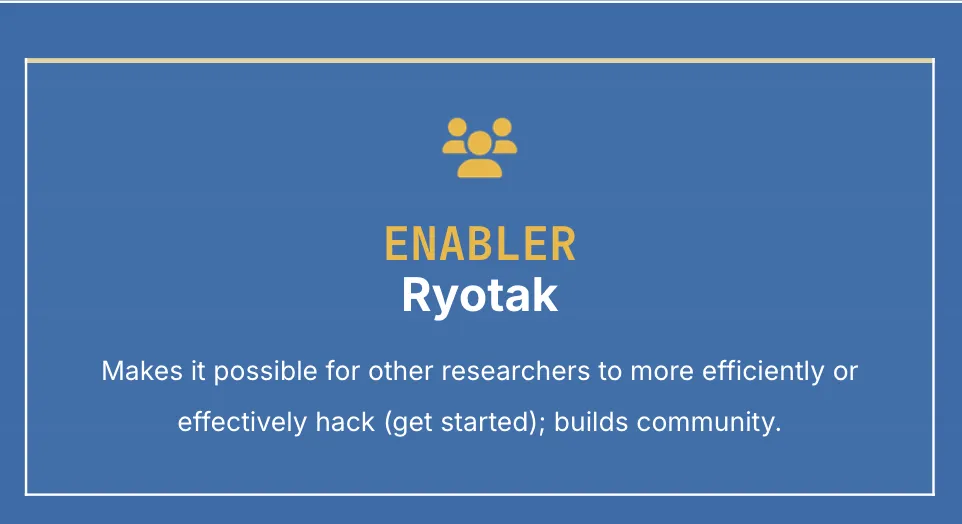 ENABLER
Ryotak

Makes it possible for other researchers to more efficiently or effectively hack (get started); builds community.